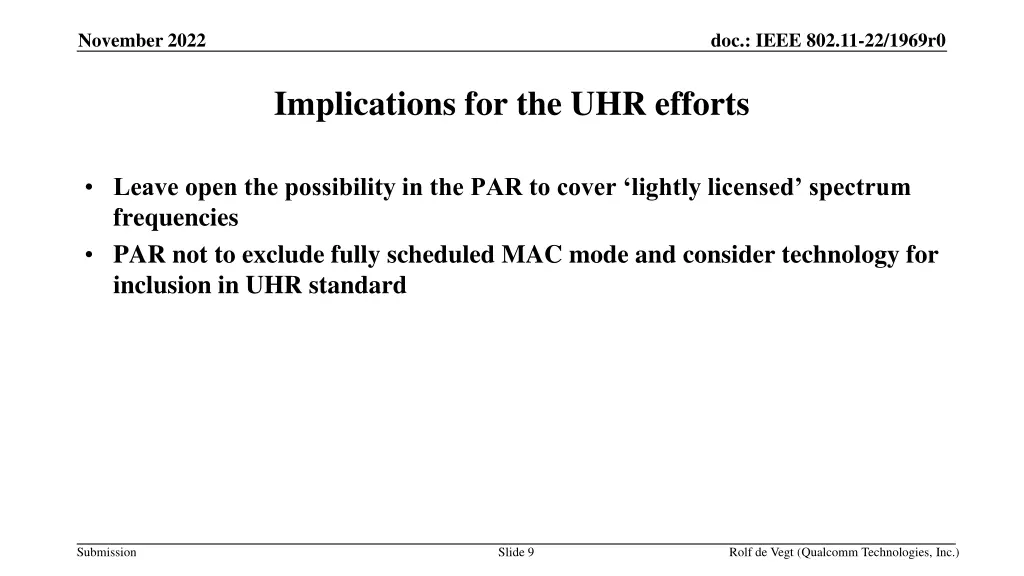 November 2022

doc.: IEEE 802.11-22/1969r0

Implications for the UHR efforts

• Leave open the possibility in the PAR to cover ‘lightly licensed’ spectrum frequencies
• PAR not to exclude fully scheduled MAC mode and consider technology for inclusion in UHR standard

Submission

Slide 9

Rolf de Vegt (Qualcomm Technologies, Inc.)